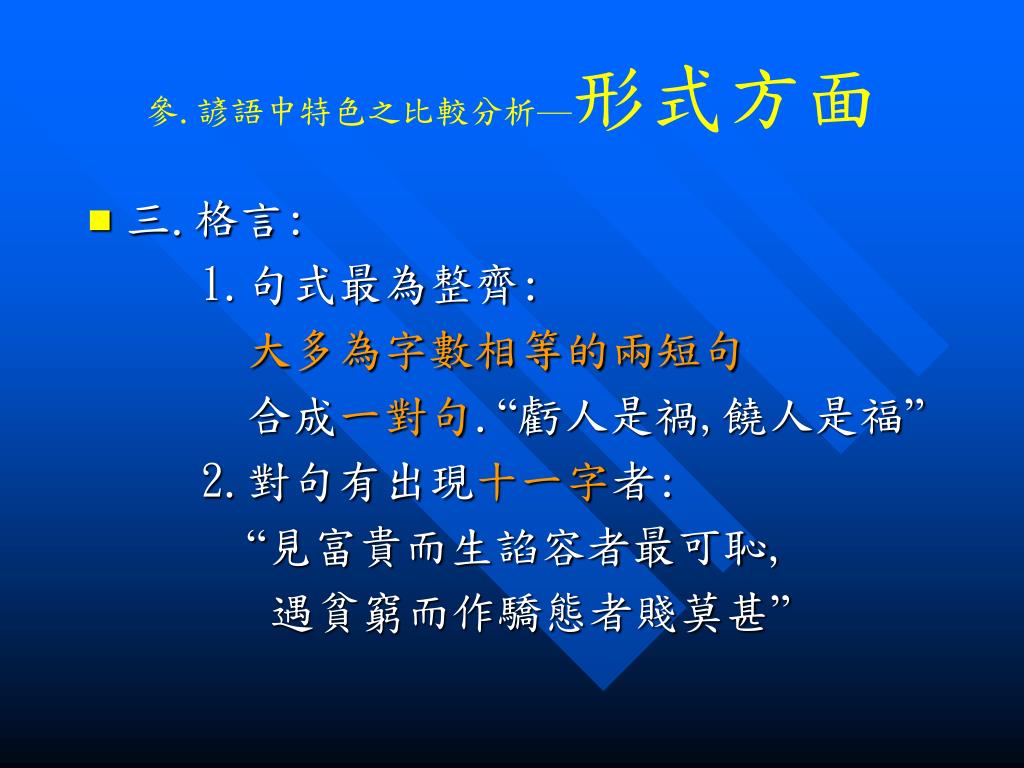 參. 諺語中特色之比較分析—形式方面

三. 格言:

1. 句式最為整齊:

大多為字數相等的兩短句

合成一對句. “虧人是禍, 饒人是福”

2. 對句有出現十一字者:

“見富貴而生諂容者最可恥,

遇貧窮而作驕態者賤莫甚”